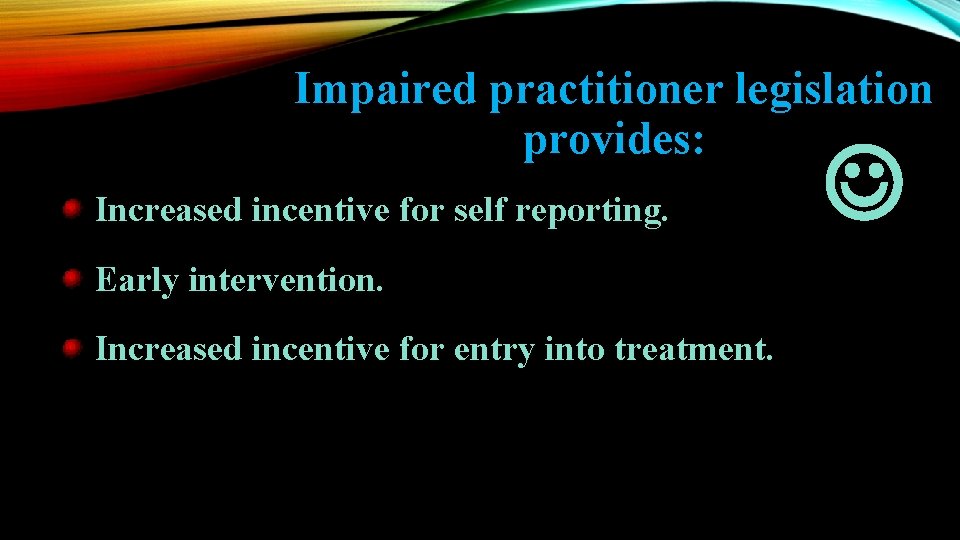 Impaired practitioner legislation provides:

Increased incentive for self reporting.

Early intervention.

Increased incentive for entry into treatment.